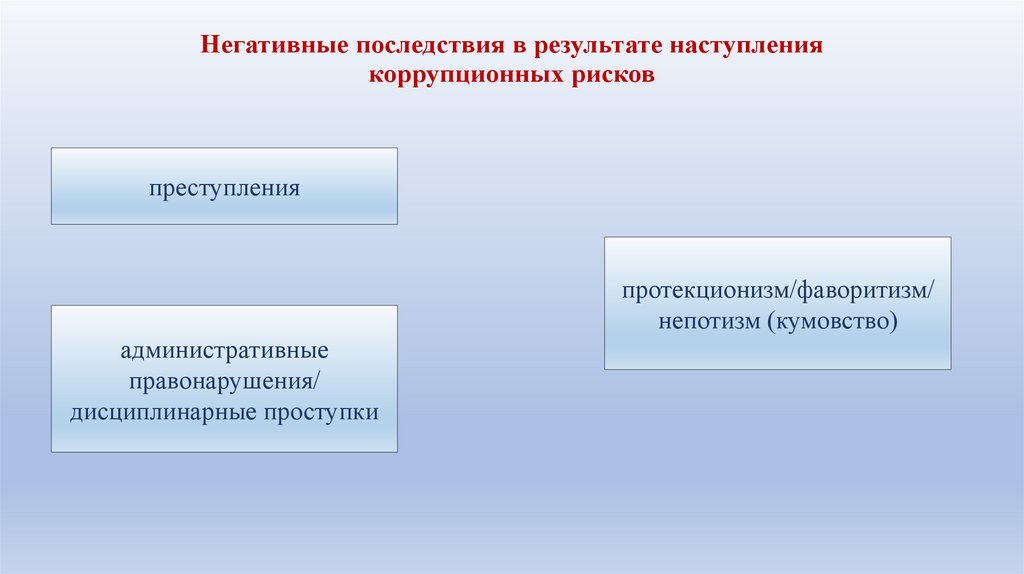 Негативные последствия в результате наступления коррупционных рисков

преступления

административные правонарушения/ дисциплинарные проступки

протекционизм/фаворитизм/ непотизм (кумовство)